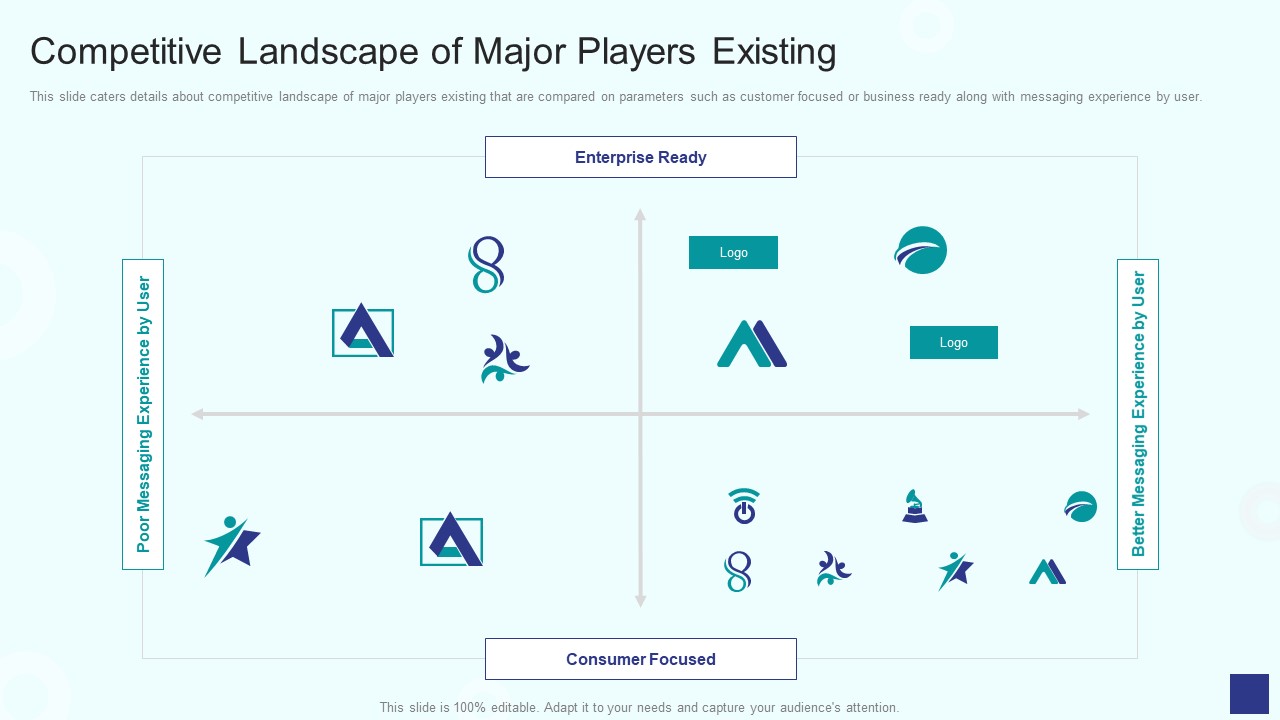 Competitive Landscape of Major Players Existing

This slide caters details about competitive landscape of major players existing that are compared on parameters such as customer focused or business ready along with messaging experience by user.

Enterprise Ready

Poor Messaging Experience by User

Logo

Logo

Better Messaging Experience by User

Consumer Focused

This slide is 100% editable. Adapt it to your needs and capture your audience's attention.